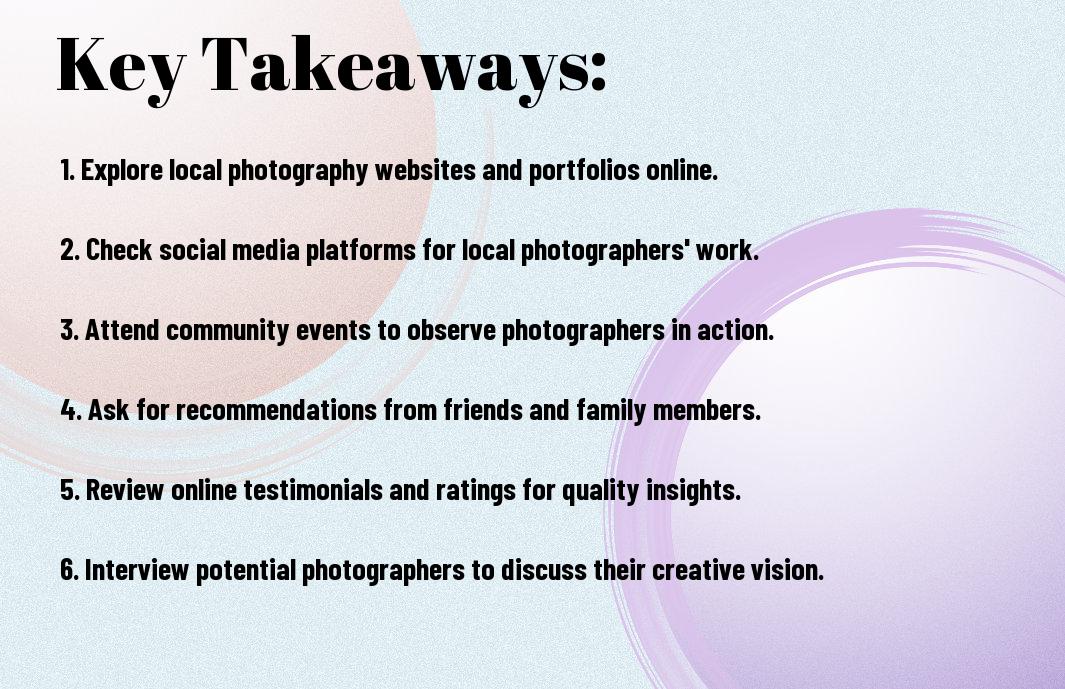 Key Takeaways:

1. Explore local photography websites and portfolios online.

2. Check social media platforms for local photographers' work.

3. Attend community events to observe photographers in action.

4. Ask for recommendations from friends and family members.

5. Review online testimonials and ratings for quality insights.

6. Interview potential photographers to discuss their creative vision.